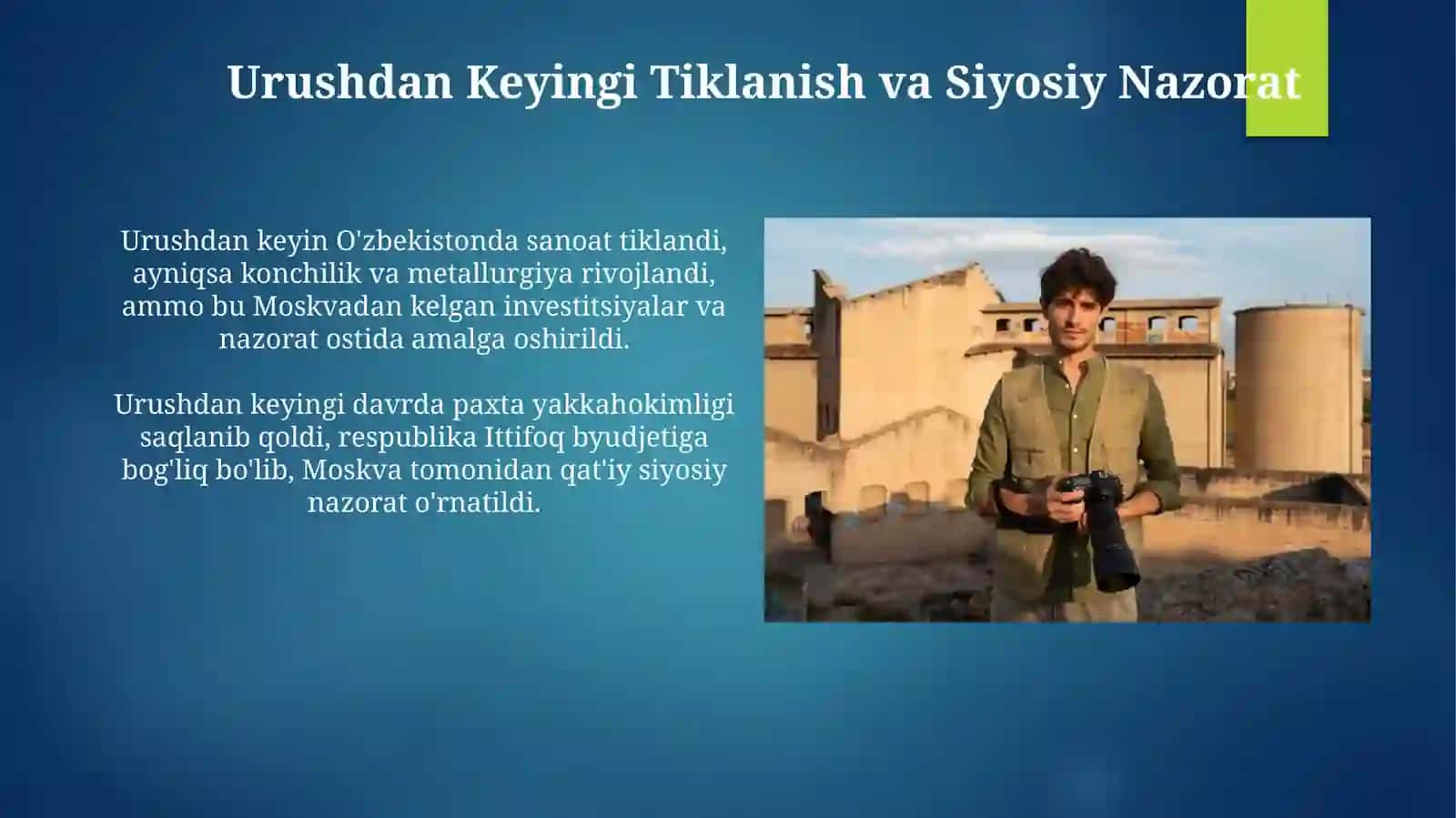 Urushdan Keyingi Tiklanish va Siyosiy Nazorat

Urushdan keyin O'zbekistonda sanoat tiklandi, ayniqsa konchilik va metallurgiya rivojlandi, ammo bu Moskvadan kelgan investitsiyalar va nazorat ostida amalga oshirildi.

Urushdan keyingi davrda paxta yakkahokimligi saqlanib qoldi, respublika Ittifoq byudjetiga bog'liq bo'lib, Moskva tomonidan qat'iy siyosiy nazorat o'rnatildi.